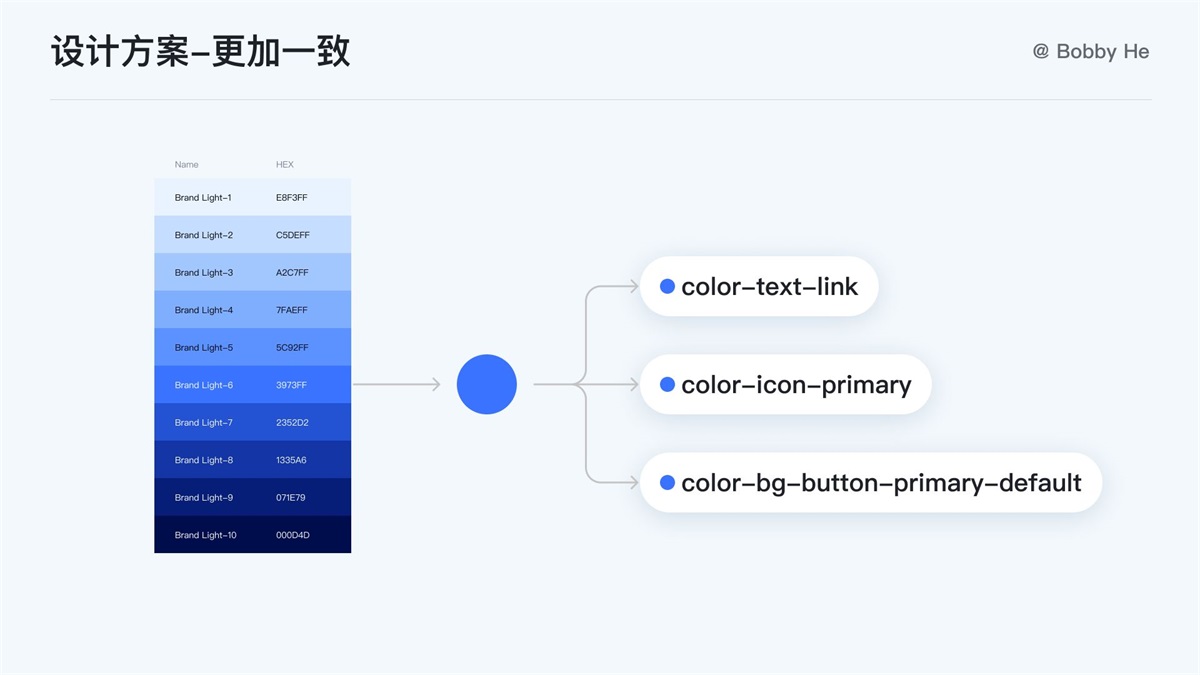 设计方案-更加一致

@ Bobby He

| Name | HEX |
|---|---|
| Brand Light-1 | E8F3FF |
| Brand Light-2 | C5DEFF |
| Brand Light-3 | A2C7FF |
| Brand Light-4 | 7FAEFF |
| Brand Light-5 | 5C92FF |
| Brand Light-6 | 3973FF |
| Brand Light-7 | 2352D2 |
| Brand Light-8 | 1335A6 |
| Brand Light-9 | 071E79 |
| Brand Light-10 | 000D4D |

color-text-link

color-icon-primary

color-bg-button-primary-default